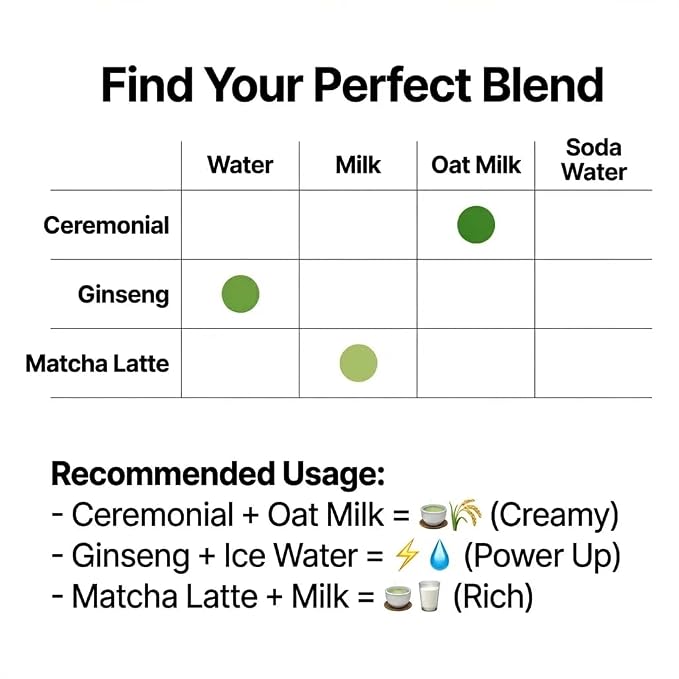 Find Your Perfect Blend

| | Water | Milk | Oat Milk | Soda Water |
|---|---|---|---|---|
| Ceremonial | | | ● | |
| Ginseng | ● | | | |
| Matcha Latte | | ● | | |

Recommended Usage:
- Ceremonial + Oat Milk = 🍵🌾 (Creamy)
- Ginseng + Ice Water = ⚡💧 (Power Up)
- Matcha Latte + Milk = 🍵🥛 (Rich)